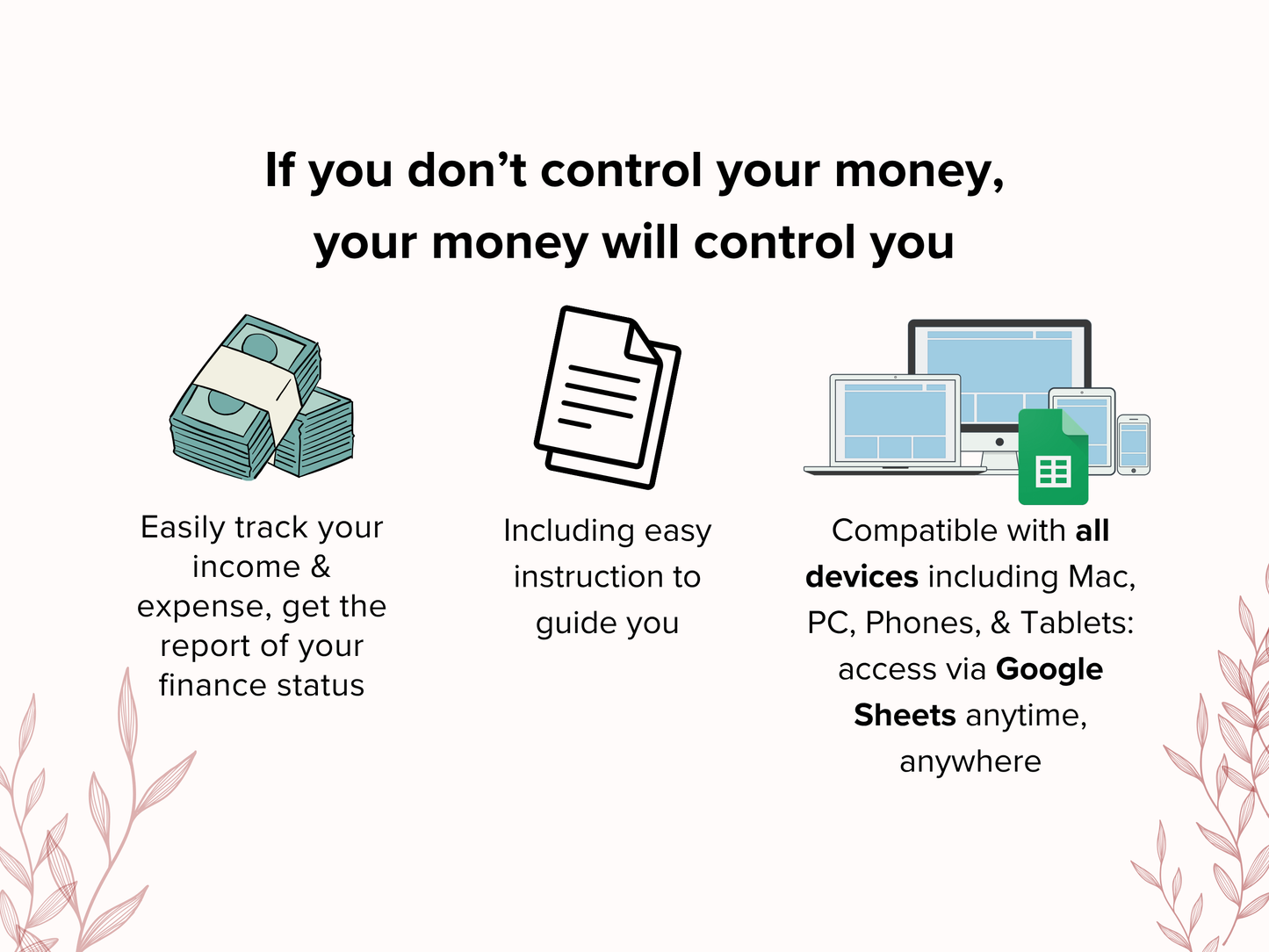 If you don't control your money, your money will control you

Easily track your income & expense, get the report of your finance status

Including easy instruction to guide you

Compatible with all devices including Mac, PC, Phones, & Tablets: access via Google Sheets anytime, anywhere